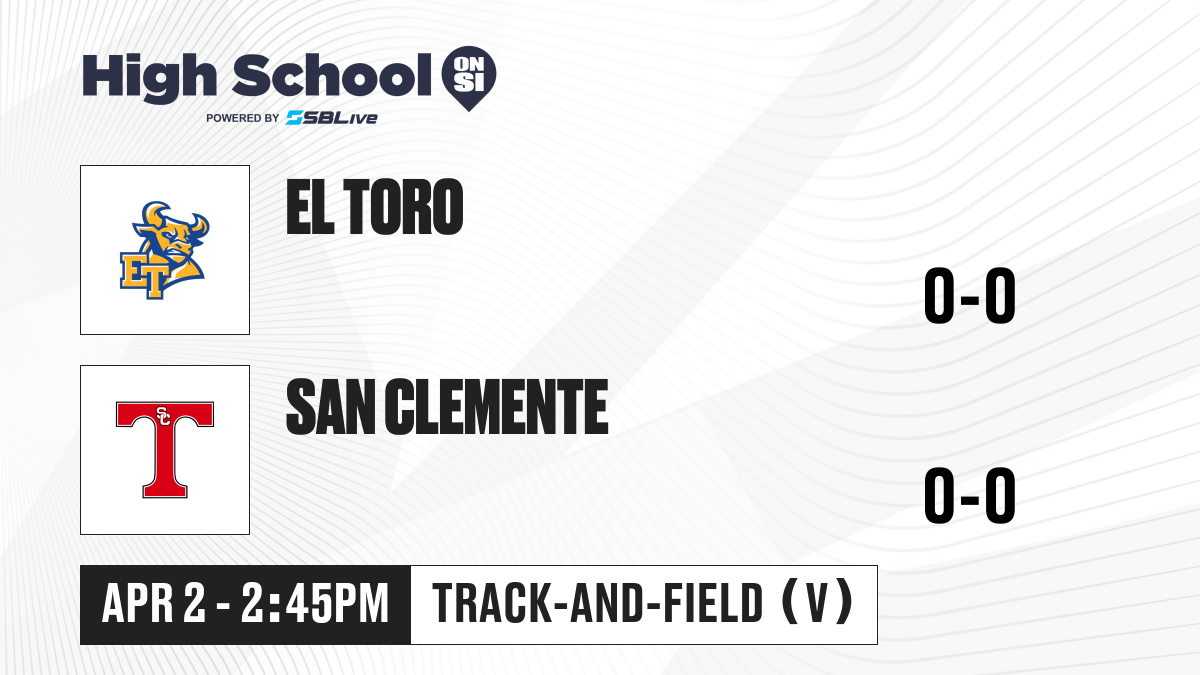 High School ON SI

POWERED BY SBLive

ET

EL TORO

0-0

SC

T

SAN CLEMENTE

0-0

APR 2 - 2:45PM

TRACK-AND-FIELD (V)